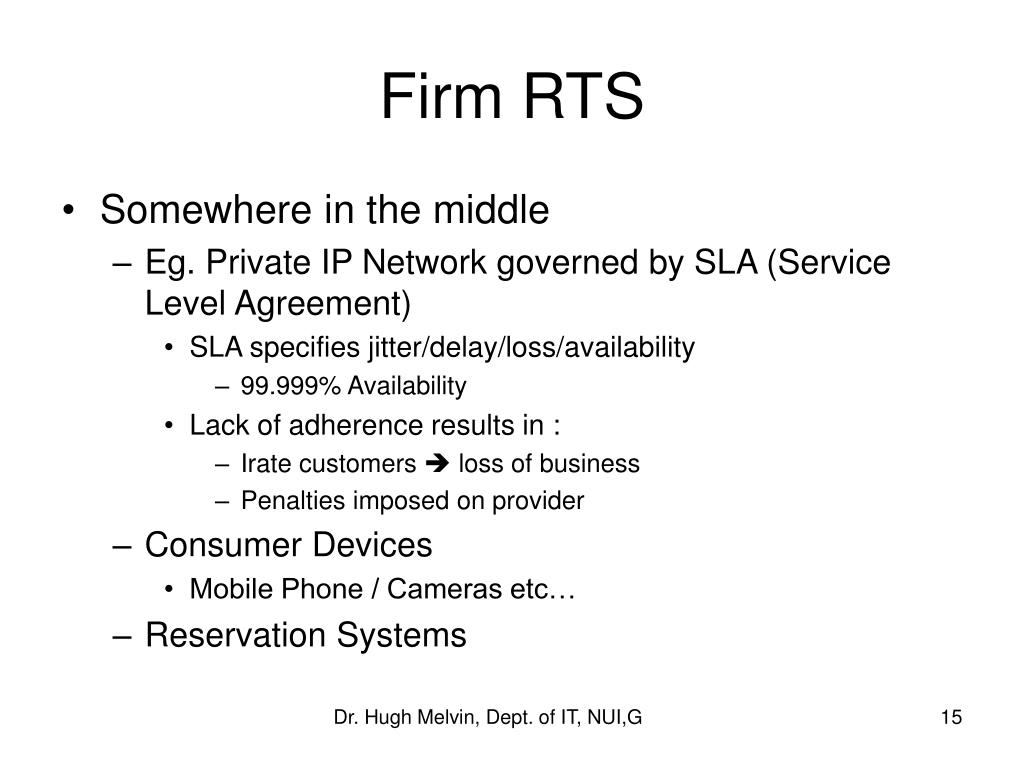 Firm RTS

• Somewhere in the middle
– Eg. Private IP Network governed by SLA (Service Level Agreement)
• SLA specifies jitter/delay/loss/availability
– 99.999% Availability
• Lack of adherence results in :
– Irate customers ➔ loss of business
– Penalties imposed on provider
– Consumer Devices
• Mobile Phone / Cameras etc…
– Reservation Systems

Dr. Hugh Melvin, Dept. of IT, NUI,G

15